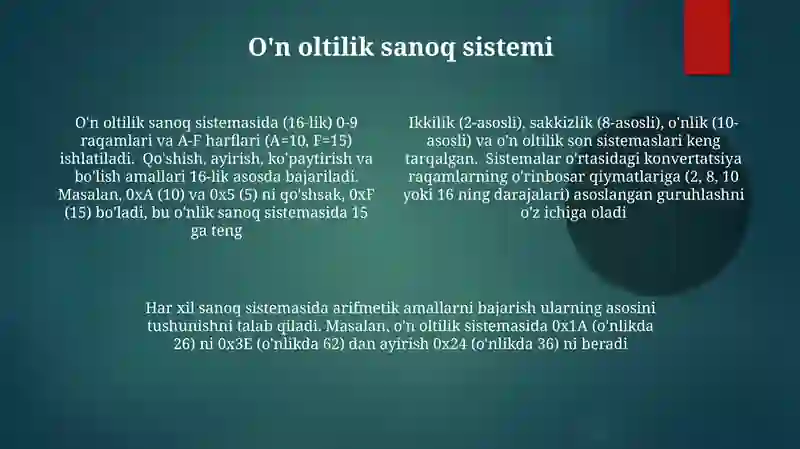 O'n oltilik sanoq sistemi

O'n oltilik sanoq sistemasida (16-lik) 0-9 raqamlari va A-F harflari (A=10, F=15) ishlatiladi. Qo'shish, ayirish, ko'paytirish va bo'lish amallari 16-lik asosda bajariladi. Masalan, 0xA (10) va 0x5 (5) ni qo'shsak, 0xF (15) bo'ladi, bu o'nlik sanoq sistemasida 15 ga teng

Ikkilik (2-asosli), sakkizlik (8-asosli), o'nlik (10-asosli) va o'n oltilik son sistemaslari keng tarqalgan. Sistemalar o'rtasidagi konvertatsiya raqamlarning o'rinbosar qiymatlariga (2, 8, 10 yoki 16 ning darajalari) asoslangan guruhlashni o'z ichiga oladi

Har xil sanoq sistemasida arifmetik amallarni bajarish ularning asosini tushunishni talab qiladi. Masalan, o'n oltilik sistemasida 0x1A (o'nlikda 26) ni 0x3E (o'nlikda 62) dan ayirish 0x24 (o'nlikda 36) ni beradi